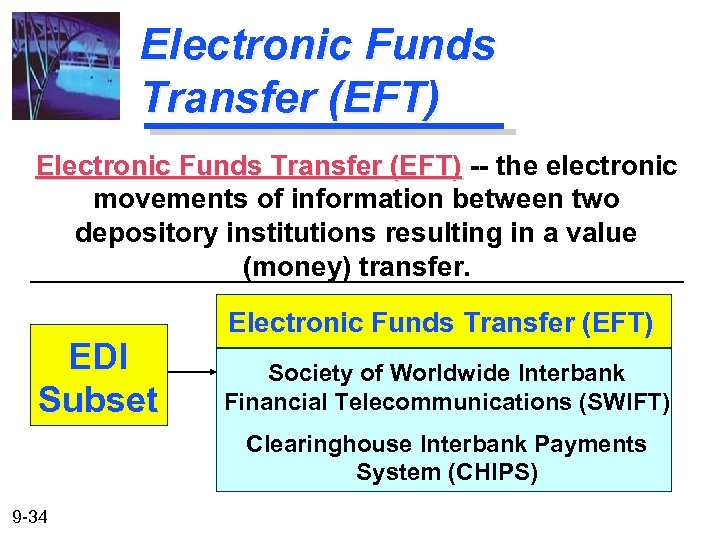 Electronic Funds Transfer (EFT)

Electronic Funds Transfer (EFT) -- the electronic movements of information between two depository institutions resulting in a value (money) transfer.

EDI Subset

Electronic Funds Transfer (EFT)

Society of Worldwide Interbank Financial Telecommunications (SWIFT)

Clearinghouse Interbank Payments System (CHIPS)

9-34